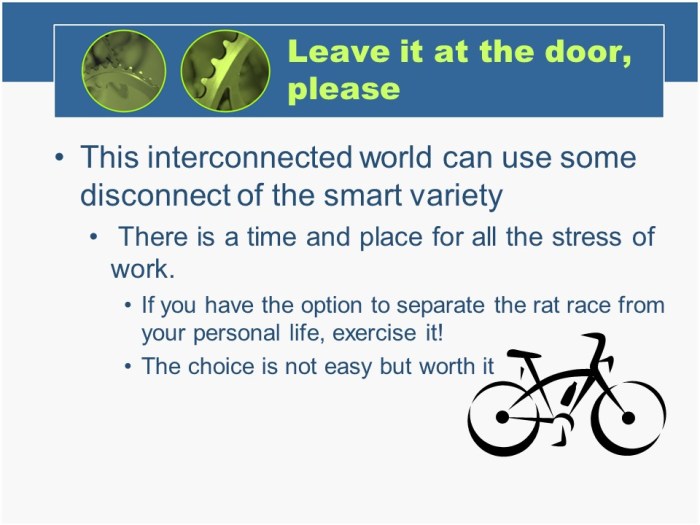 Leave it at the door, please

• This interconnected world can use some disconnect of the smart variety
  • There is a time and place for all the stress of work.
    • If you have the option to separate the rat race from your personal life, exercise it!
    • The choice is not easy but worth it